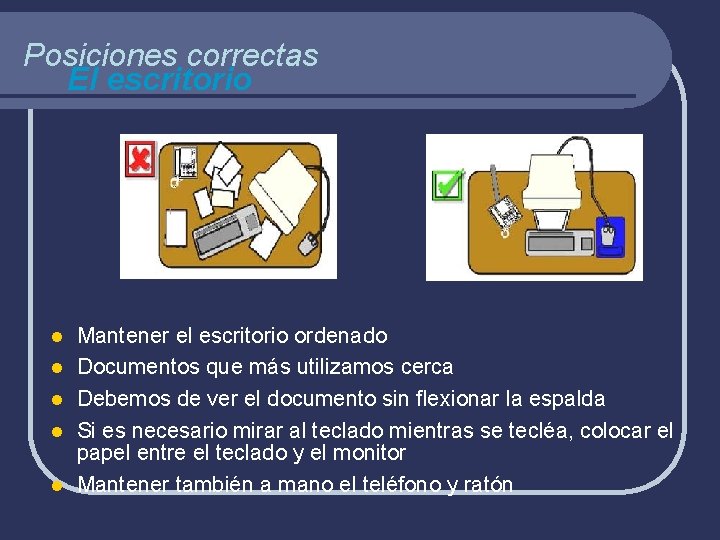 Posiciones correctas
El escritorio

- Mantener el escritorio ordenado
- Documentos que más utilizamos cerca
- Debemos de ver el documento sin flexionar la espalda
- Si es necesario mirar al teclado mientras se tecléa, colocar el papel entre el teclado y el monitor
- Mantener también a mano el teléfono y ratón